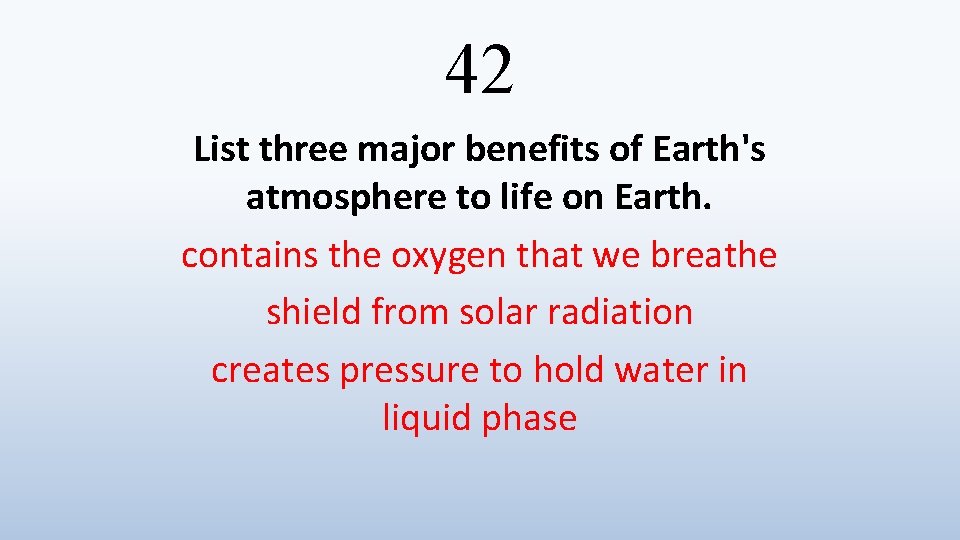 42

List three major benefits of Earth's atmosphere to life on Earth.

contains the oxygen that we breathe

shield from solar radiation

creates pressure to hold water in liquid phase